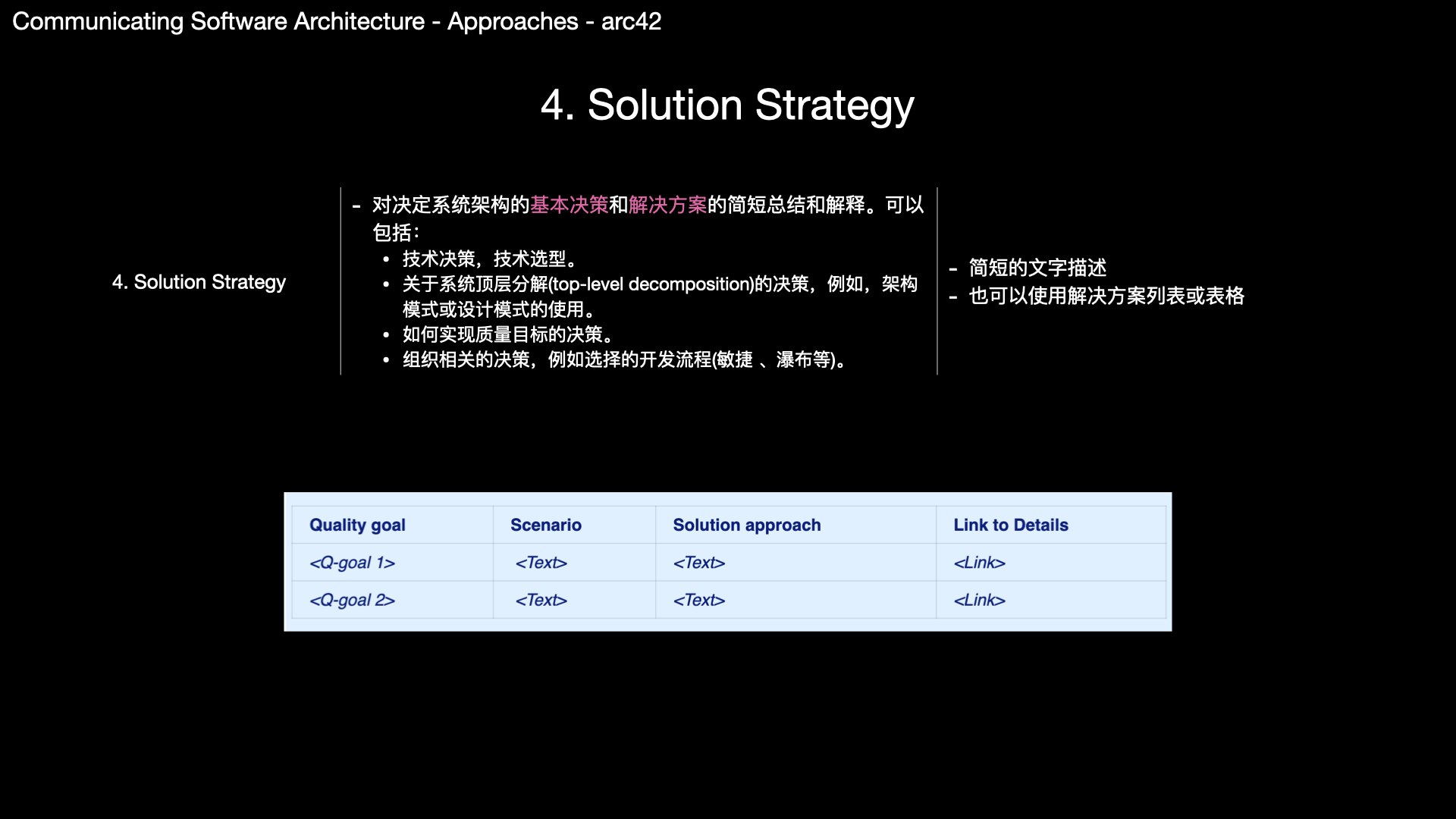 Communicating Software Architecture - Approaches - arc42

4. Solution Strategy

4. Solution Strategy

- 对决定系统架构的基本决策和解决方案的简短总结和解释。可以包括：
  • 技术决策，技术选型。
  • 关于系统顶层分解(top-level decomposition)的决策，例如，架构模式或设计模式的使用。
  • 如何实现质量目标的决策。
  • 组织相关的决策，例如选择的开发流程(敏捷 、瀑布等)。

- 简短的文字描述
- 也可以使用解决方案列表或表格

| Quality goal | Scenario | Solution approach | Link to Details |
|---|---|---|---|
| <Q-goal 1> | <Text> | <Text> | <Link> |
| <Q-goal 2> | <Text> | <Text> | <Link> |